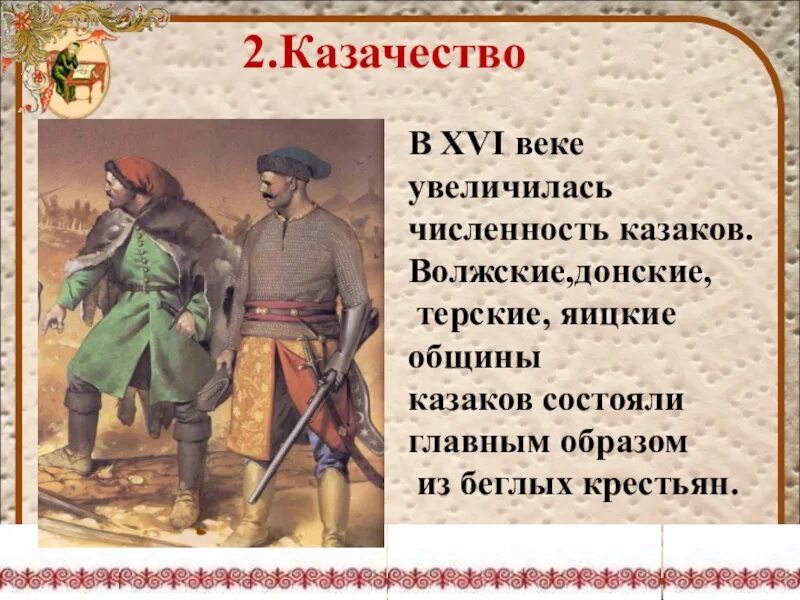 2.Казачество

В XVI веке увеличилась численность казаков. Волжские,донские, терские, яицкие общины казаков состояли главным образом из беглых крестьян.